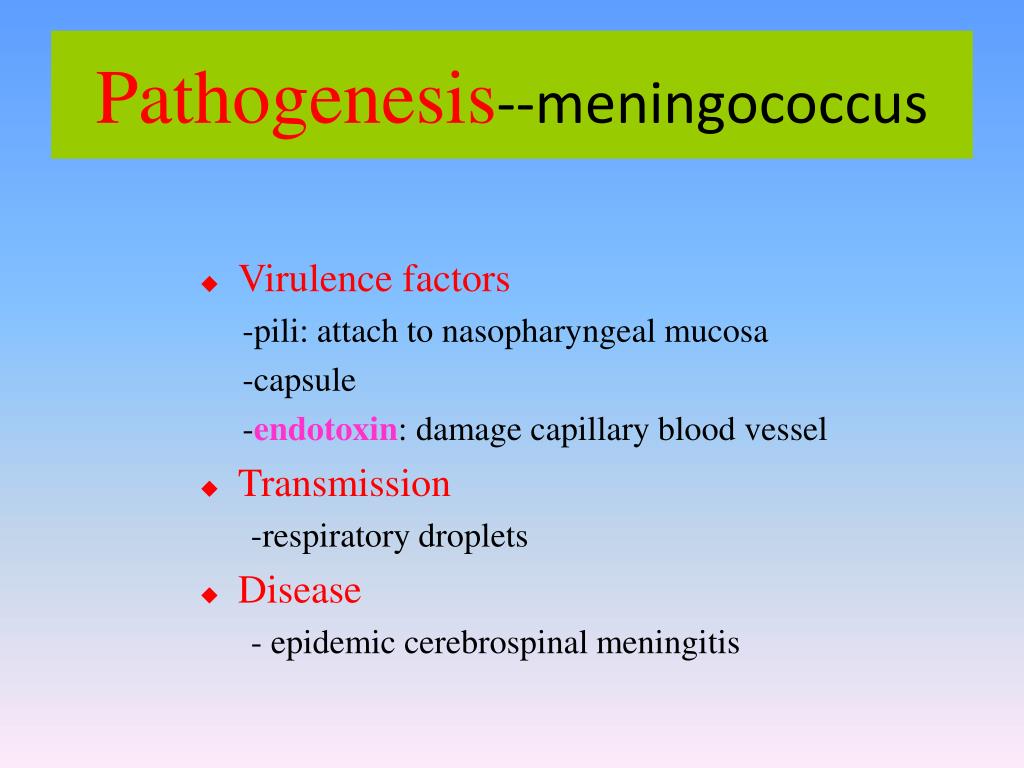 Pathogenesis--meningococcus

◆ Virulence factors
-pili: attach to nasopharyngeal mucosa
-capsule
-endotoxin: damage capillary blood vessel

◆ Transmission
-respiratory droplets

◆ Disease
- epidemic cerebrospinal meningitis